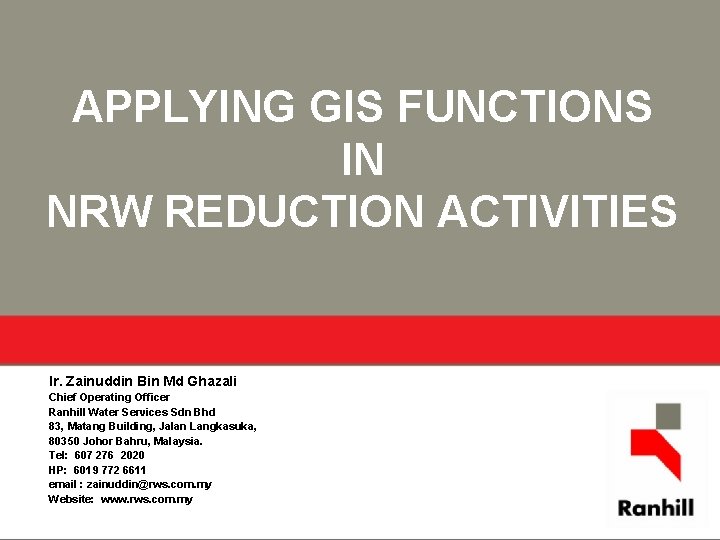 APPLYING GIS FUNCTIONS
IN
NRW REDUCTION ACTIVITIES

Ir. Zainuddin Bin Md Ghazali
Chief Operating Officer
Ranhill Water Services Sdn Bhd
83, Matang Building, Jalan Langkasuka,
80350 Johor Bahru, Malaysia.
Tel: 607 276 2020
HP: 6019 772 6611
email : zainuddin@rws.com.my
Website: www.rws.com.my

Ranhill